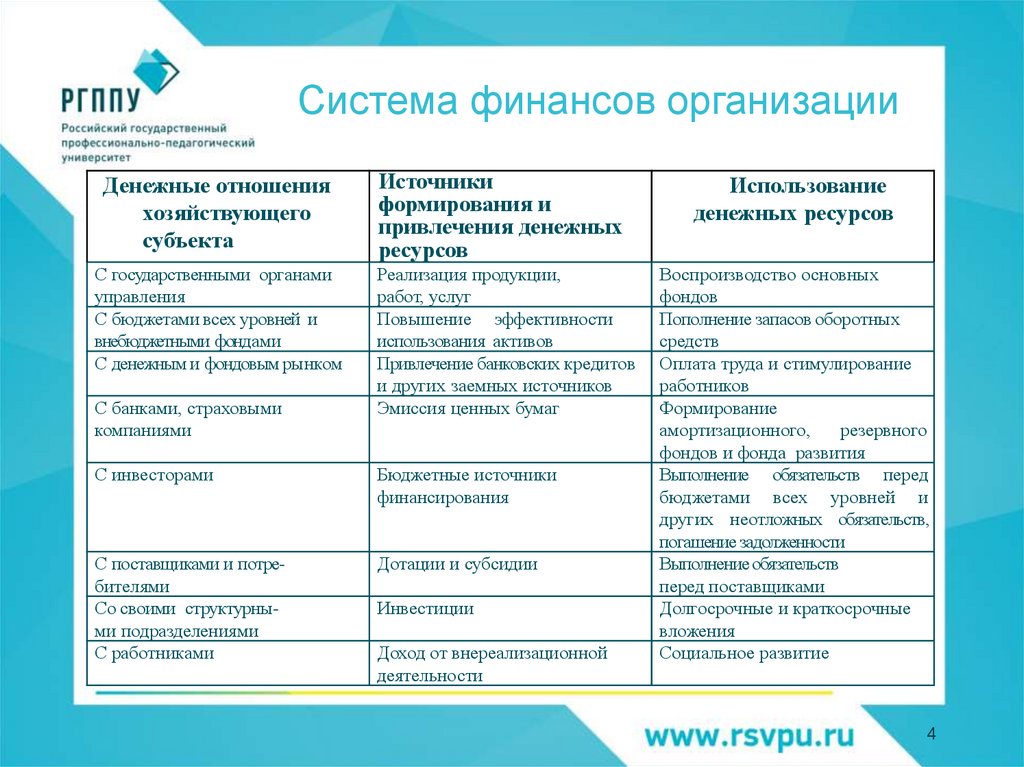 РГППУ
Российский государственный профессионально-педагогический университет

Система финансов организации

| Денежные отношения хозяйствующего субъекта | Источники формирования и привлечения денежных ресурсов | Использование денежных ресурсов |
|---|---|---|
| С государственными органами управления | Реализация продукции, работ, услуг | Воспроизводство основных фондов |
| С бюджетами всех уровней и внебюджетными фондами | Повышение эффективности использования активов | Пополнение запасов оборотных средств |
| С денежным и фондовым рынком | Привлечение банковских кредитов и других заемных источников | Оплата труда и стимулирование работников |
| С банками, страховыми компаниями | Эмиссия ценных бумаг | Формирование амортизационного, резервного фондов и фонда развития |
| С инвесторами | Бюджетные источники финансирования | Выполнение обязательств перед бюджетами всех уровней и других неотложных обязательств, погашение задолженности |
| С поставщиками и потребителями | Дотации и субсидии | Выполнение обязательств перед поставщиками |
| Со своими структурными подразделениями | Инвестиции | Долгосрочные и краткосрочные вложения |
| С работниками | Доход от внереализационной деятельности | Социальное развитие |

www.rsvpu.ru

4